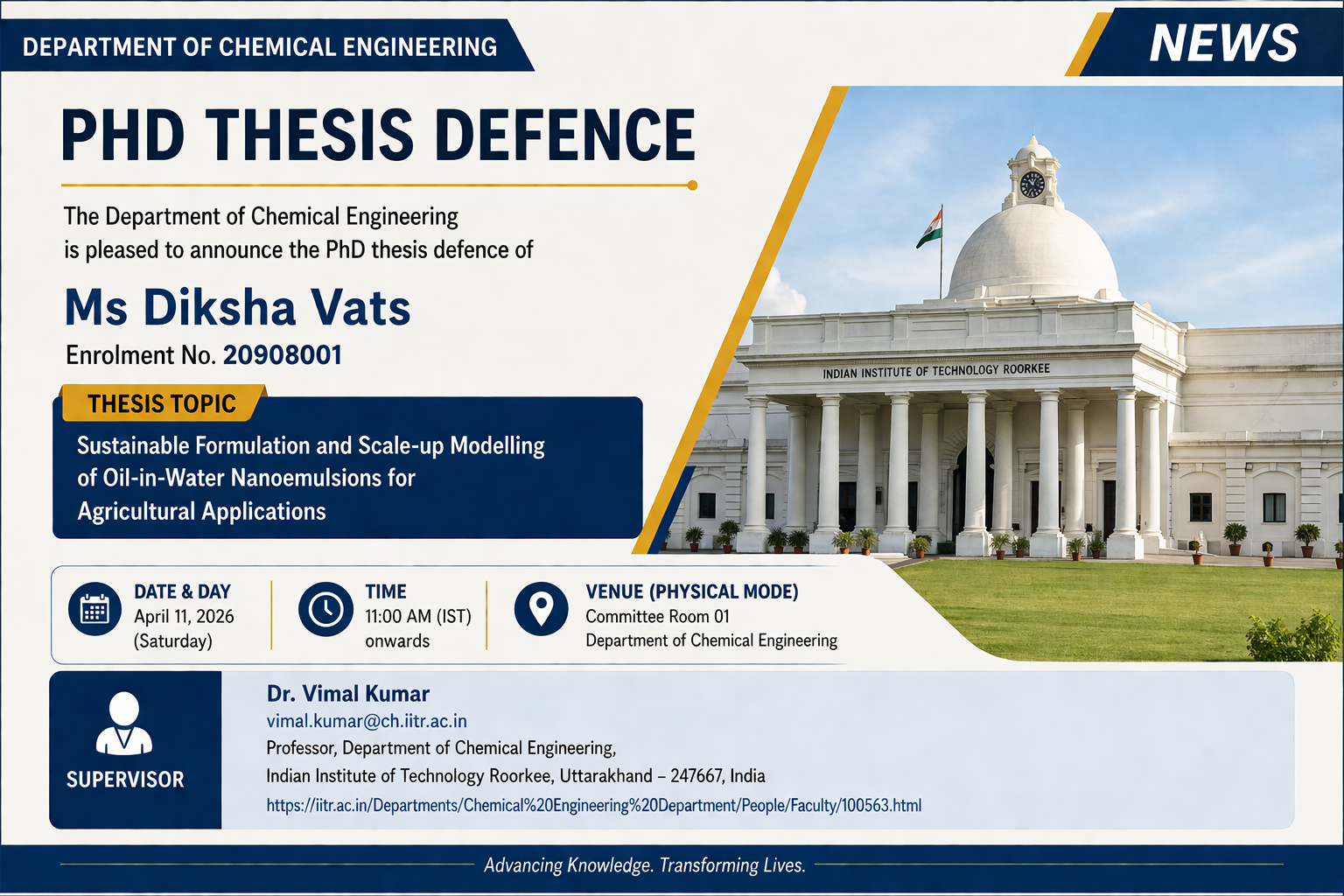 DEPARTMENT OF CHEMICAL ENGINEERING

NEWS

PHD THESIS DEFENCE

The Department of Chemical Engineering is pleased to announce the PhD thesis defence of

Ms Diksha Vats

Enrolment No. 20908001

THESIS TOPIC

Sustainable Formulation and Scale-up Modelling of Oil-in-Water Nanoemulsions for Agricultural Applications

INDIAN INSTITUTE OF TECHNOLOGY ROORKEE

DATE & DAY
April 11, 2026
(Saturday)

TIME
11:00 AM (IST)
onwards

VENUE (PHYSICAL MODE)
Committee Room 01
Department of Chemical Engineering

SUPERVISOR

Dr. Vimal Kumar
vimal.kumar@ch.iitr.ac.in
Professor, Department of Chemical Engineering,
Indian Institute of Technology Roorkee, Uttarakhand – 247667, India
https://iitr.ac.in/Departments/Chemical%20Engineering%20Department/People/Faculty/100563.html

Advancing Knowledge. Transforming Lives.